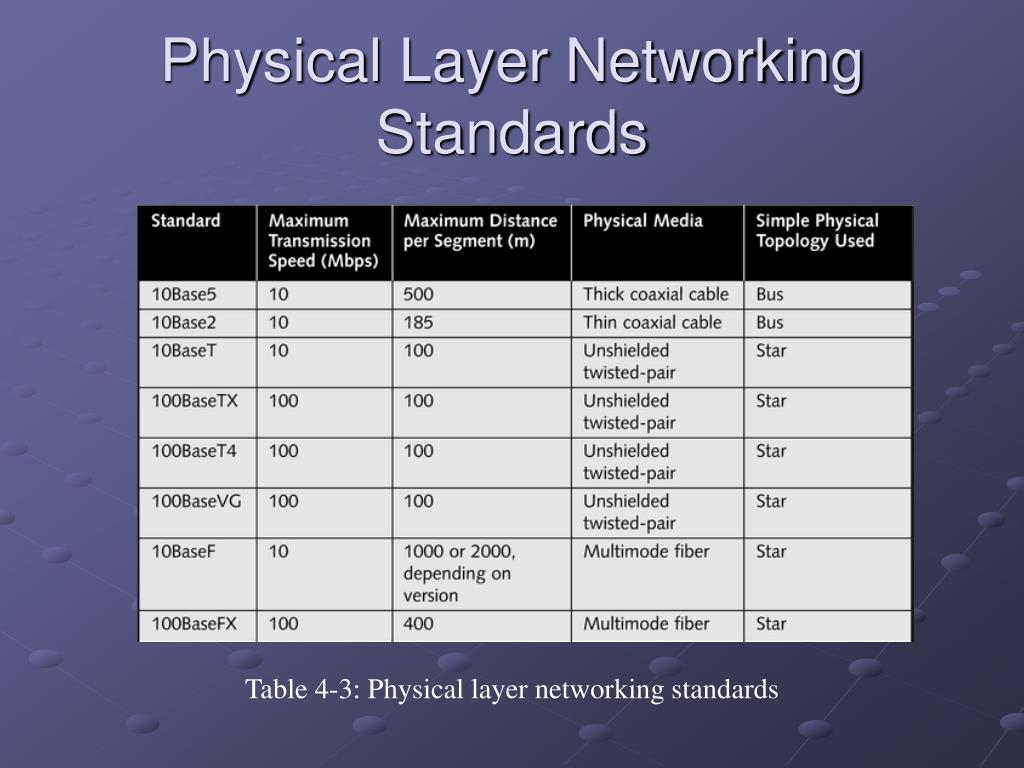 Physical Layer Networking Standards

| Standard | Maximum Transmission Speed (Mbps) | Maximum Distance per Segment (m) | Physical Media | Simple Physical Topology Used |
|---|---|---|---|---|
| 10Base5 | 10 | 500 | Thick coaxial cable | Bus |
| 10Base2 | 10 | 185 | Thin coaxial cable | Bus |
| 10BaseT | 10 | 100 | Unshielded twisted-pair | Star |
| 100BaseTX | 100 | 100 | Unshielded twisted-pair | Star |
| 100BaseT4 | 100 | 100 | Unshielded twisted-pair | Star |
| 100BaseVG | 100 | 100 | Unshielded twisted-pair | Star |
| 10BaseF | 10 | 1000 or 2000, depending on version | Multimode fiber | Star |
| 100BaseFX | 100 | 400 | Multimode fiber | Star |

Table 4-3: Physical layer networking standards